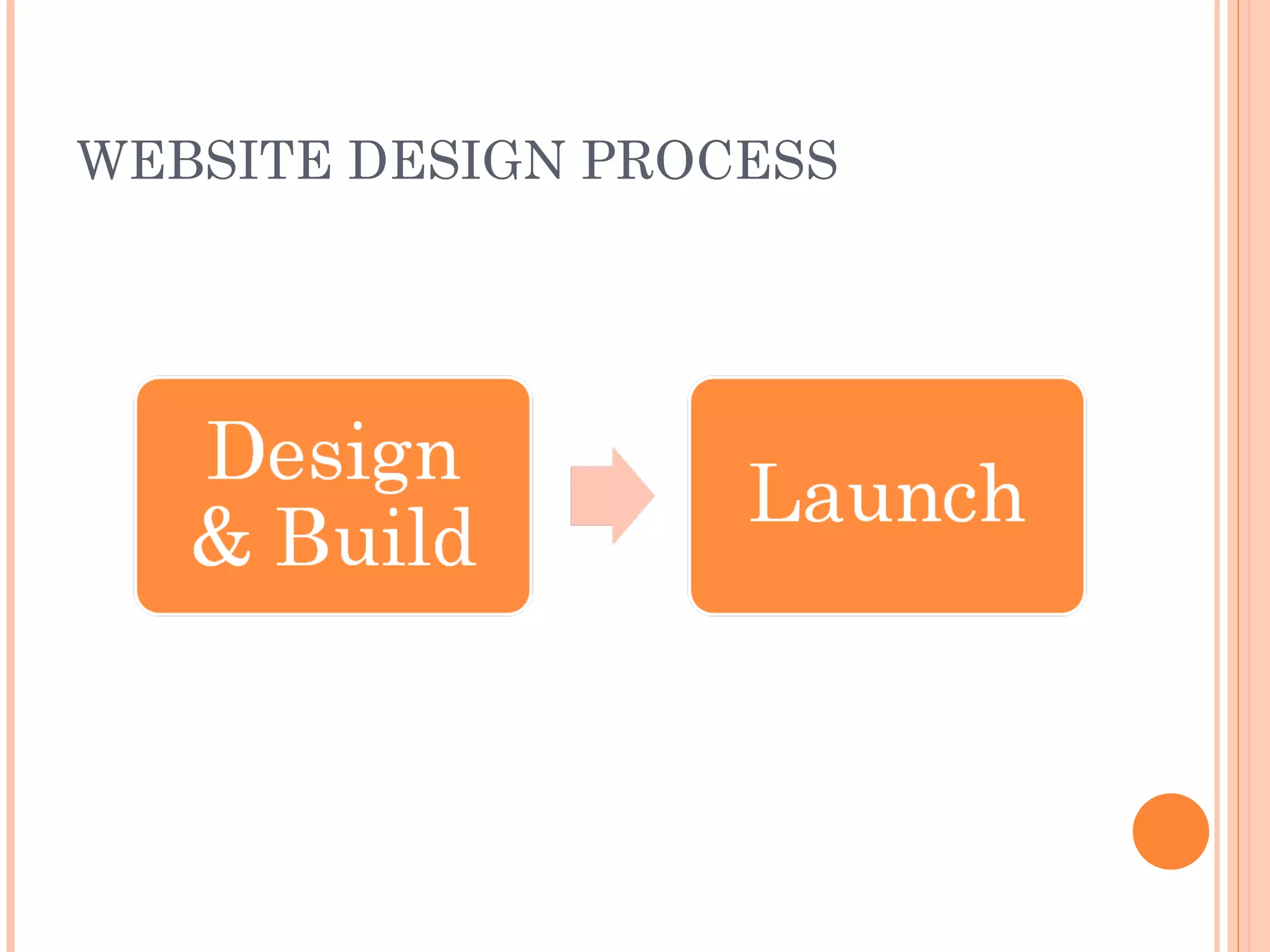 WEBSITE DESIGN PROCESS

Design & Build

Launch